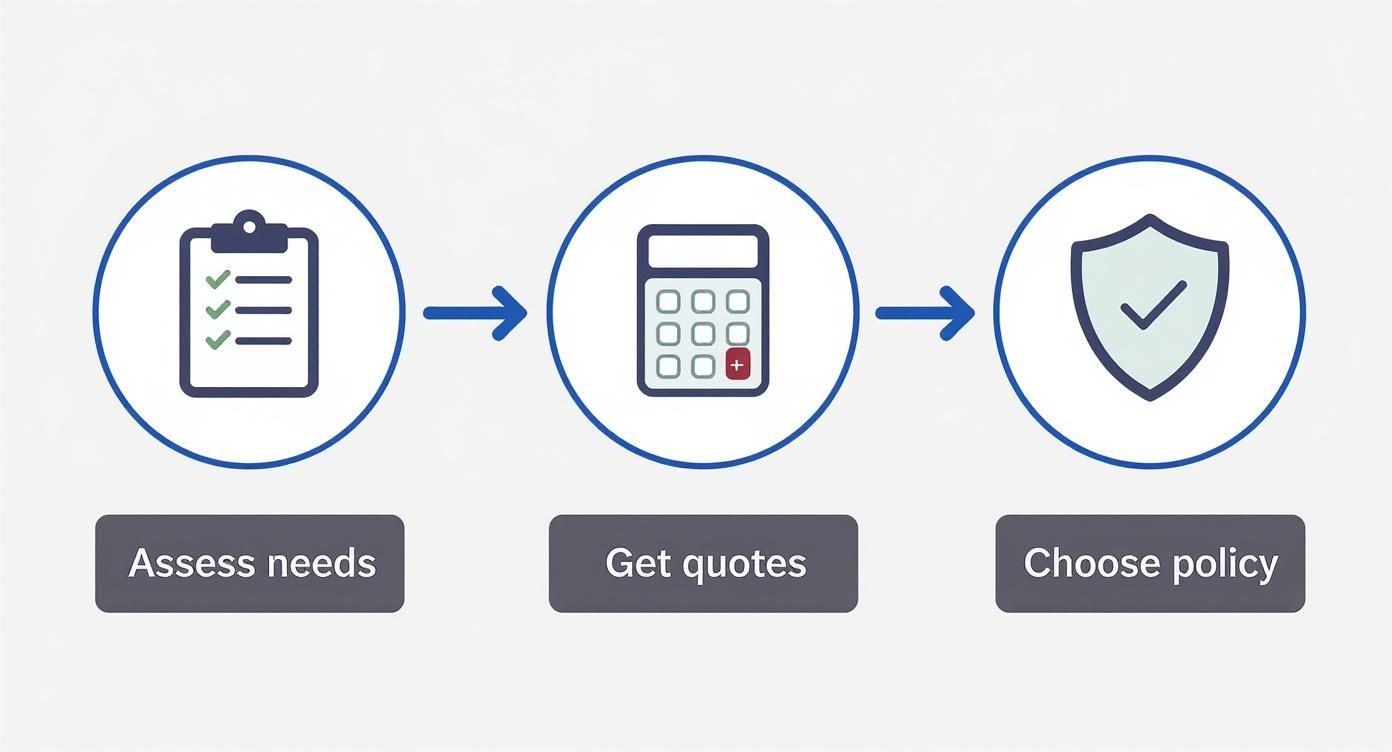 Assess needs

Get quotes

Choose policy